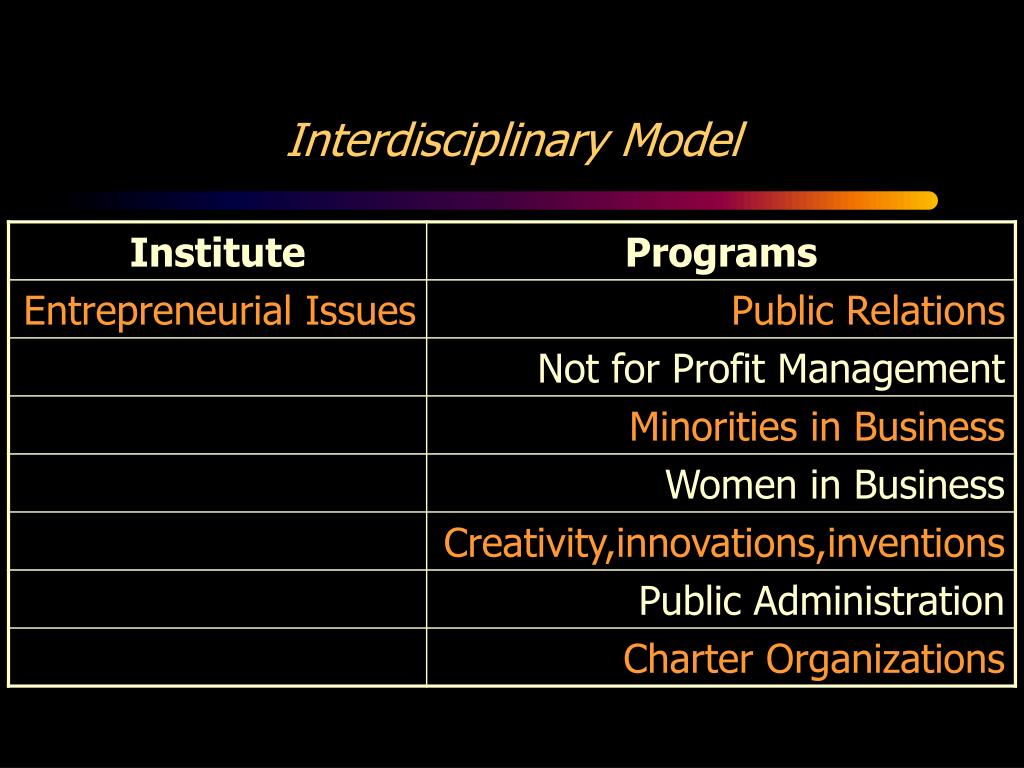 Interdisciplinary Model

| Institute | Programs |
|---|---|
| Entrepreneurial Issues | Public Relations |
| | Not for Profit Management |
| | Minorities in Business |
| | Women in Business |
| | Creativity,innovations,inventions |
| | Public Administration |
| | Charter Organizations |